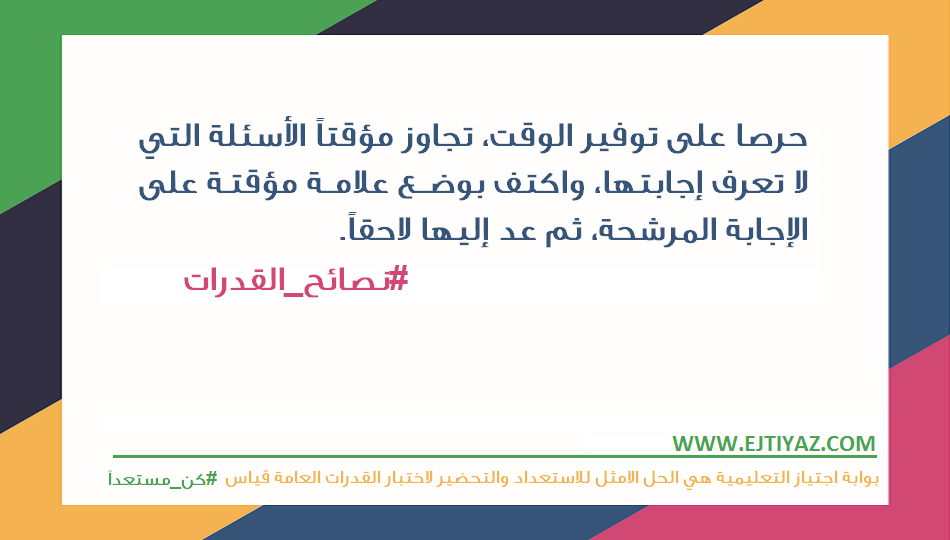 حرصا على توفير الوقت، تجاوز مؤقتاً الأسئلة التي لا تعرف إجابتها، واكتف بوضع علامة مؤقتة على الإجابة المرشحة، ثم عد إليها لاحقاً.

#نصائح_القدرات

WWW.EJTIYAZ.COM

بوابة اجتياز التعليمية هي الحل الامثل للاستعداد والتحضير لاختبار القدرات العامة قياس #كن_مستعداً